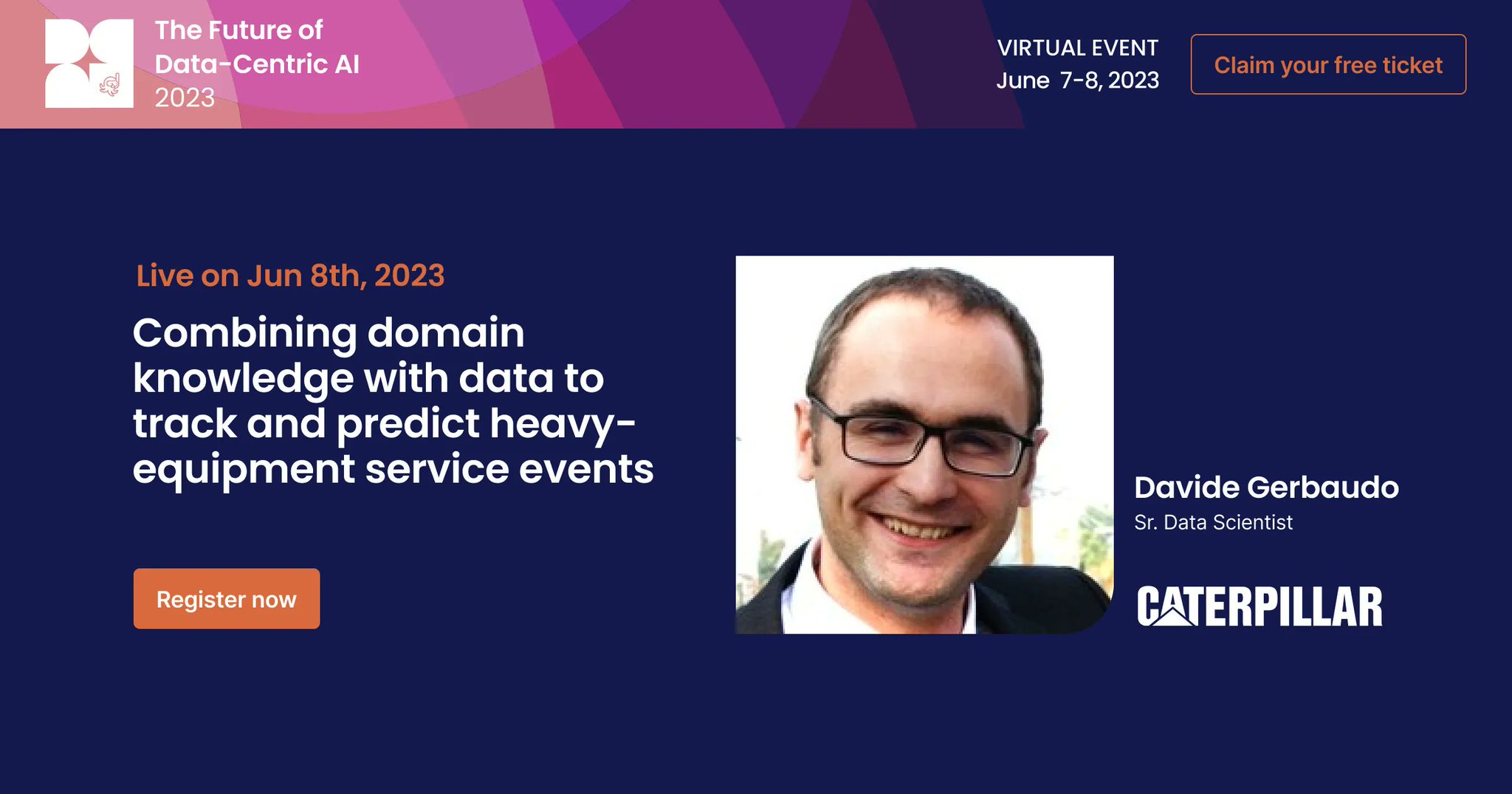 The Future of Data-Centric AI 2023

VIRTUAL EVENT
June 7-8, 2023

Claim your free ticket

Live on Jun 8th, 2023

Combining domain knowledge with data to track and predict heavy-equipment service events

Register now

Davide Gerbaudo
Sr. Data Scientist

CATERPILLAR